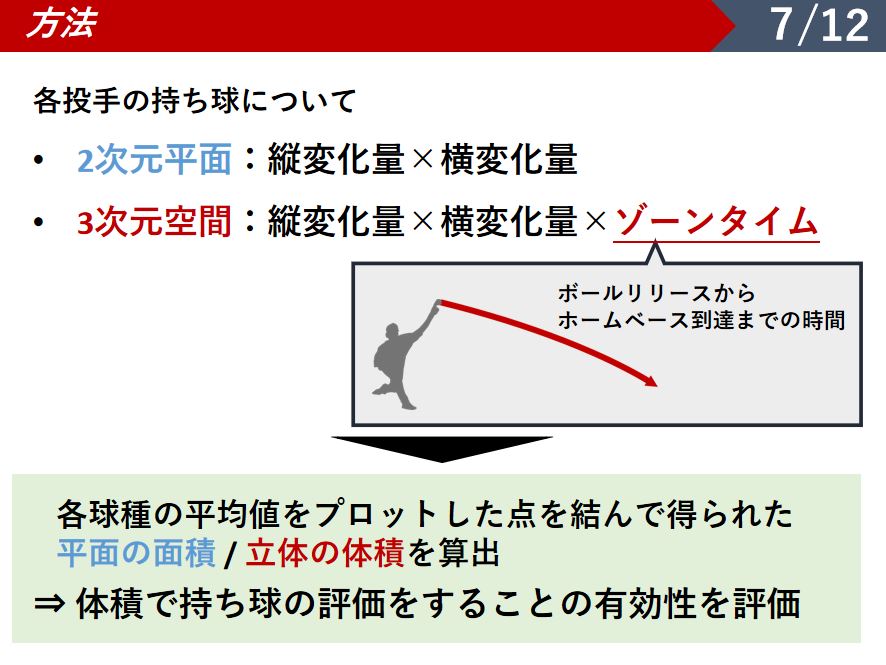 方法

7/12

各投手の持ち球について

• 2次元平面：縦変化量×横変化量

• 3次元空間：縦変化量×横変化量×ゾーンタイム

ボールリリースから
ホームベース到達までの時間

各球種の平均値をプロットした点を結んで得られた
平面の面積 / 立体の体積を算出

⇒ 体積で持ち球の評価をすることの有効性を評価